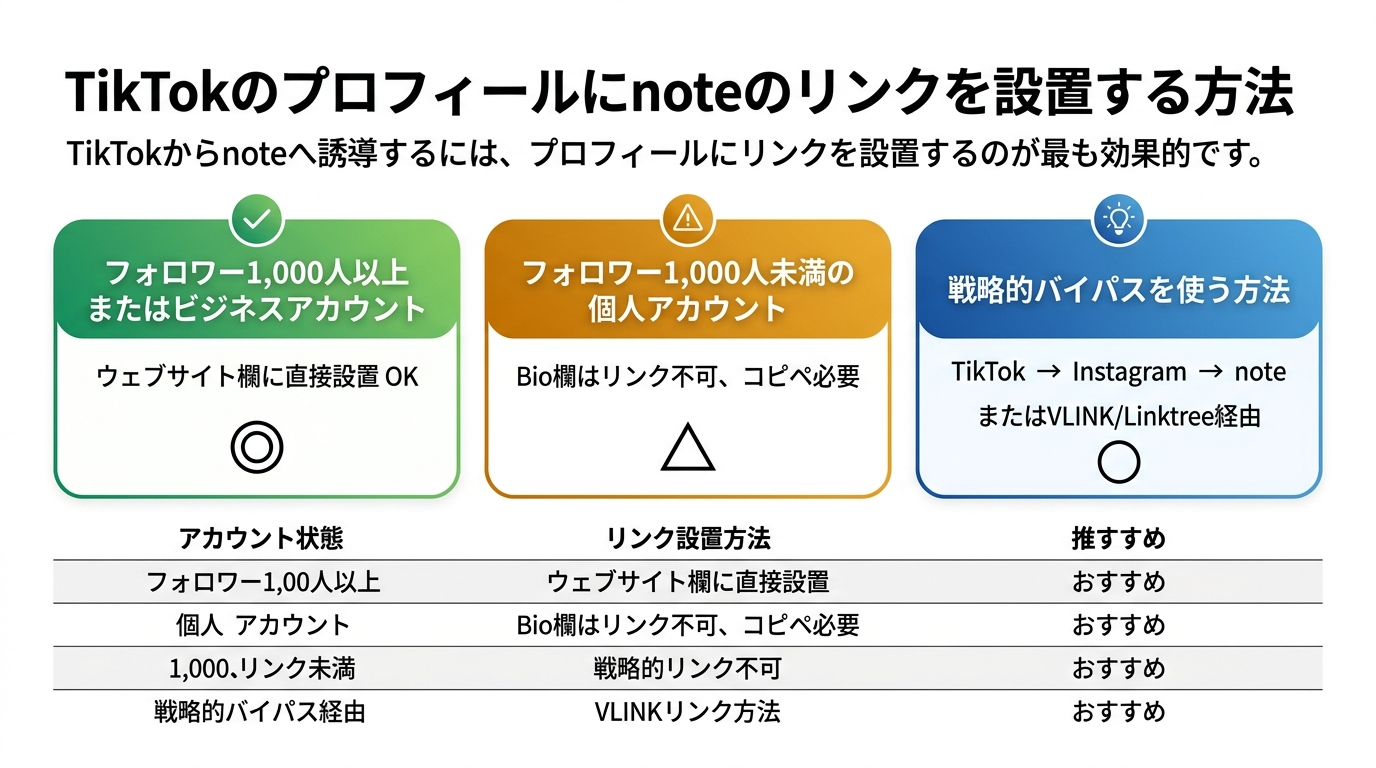 TikTokのプロフィールにnoteのリンクを設置する方法

TikTokからnoteへ誘導するには、プロフィールにリンクを設置するのが最も効果的です。

フォロワー1,000人以上またはビジネスアカウント

ウェブサイト欄に直接設置 OK

◎

フォロワー1,000人未満の個人アカウント

Bio欄はリンク不可、コピペ必要

△

戦略的バイパスを使う方法

TikTok → Instagram → note またはVLINK/Linktree経由

○

| アカウント状態 | リンク設置方法 | 推すすめ |
|---|---|---|
| フォロワー1,00人以上 | ウェブサイト欄に直接設置 | おすすめ |
| 個人 アカウント | Bio欄はリンク不可、コピペ必要 | おすすめ |
| 1,000､リンク未満 | 戦略的リンク不可 | おすすめ |
| 戦略的バイパス経由 | VLINKリンク方法 | おすすめ |